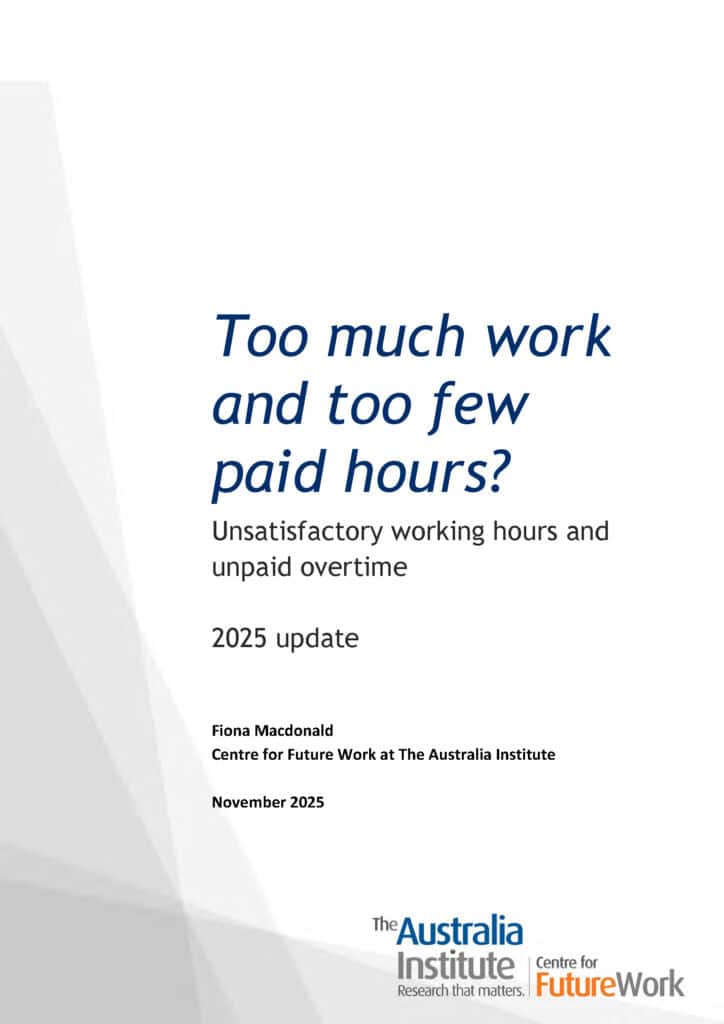 Too much work and too few paid hours?

Unsatisfactory working hours and unpaid overtime

2025 update

Fiona Macdonald
Centre for Future Work at The Australia Institute

November 2025

The Australia Institute
Research that matters.

Centre for FutureWork